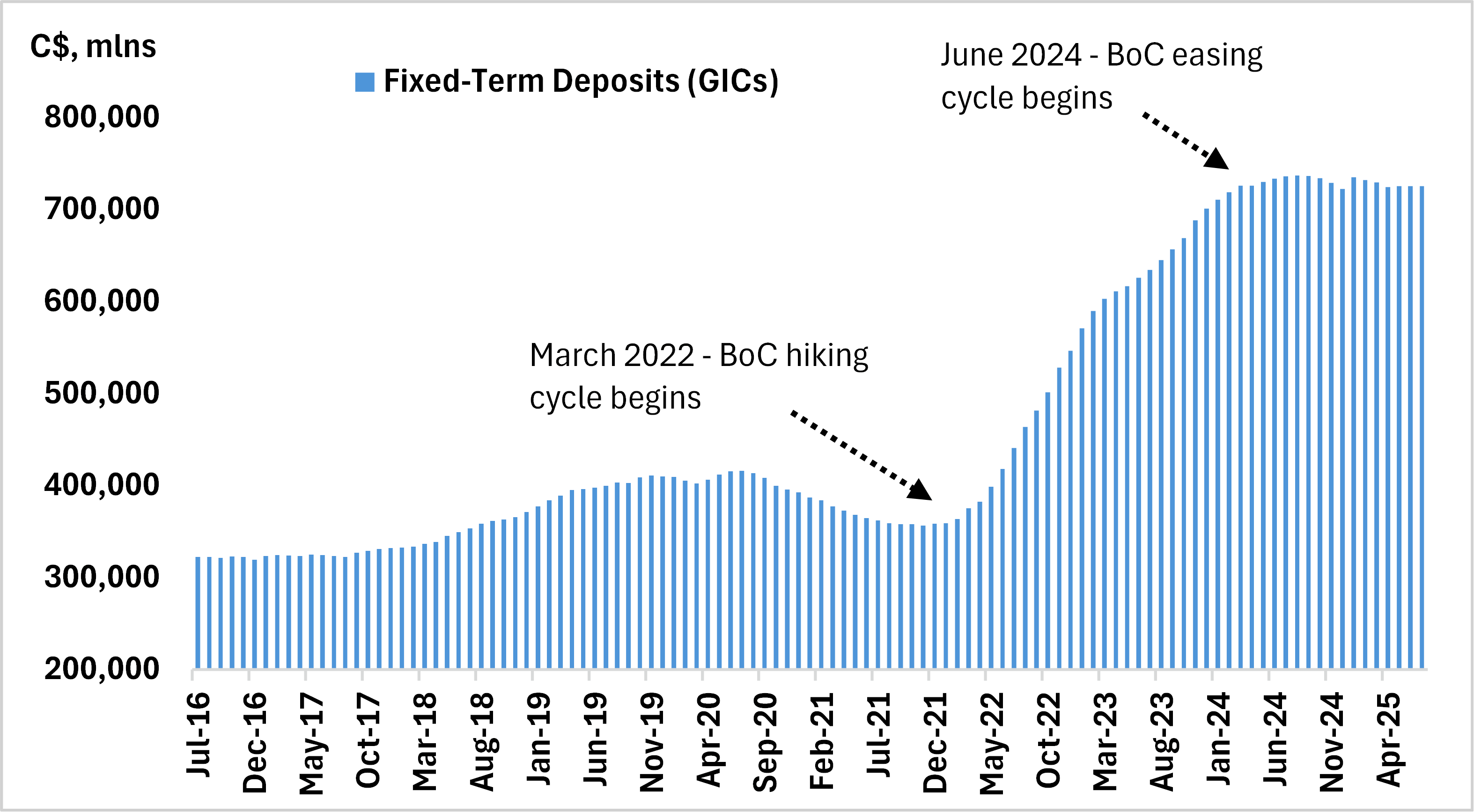 C$, mlns

Fixed-Term Deposits (GICs)

June 2024 - BoC easing cycle begins

March 2022 - BoC hiking cycle begins

800,000
700,000
600,000
500,000
400,000
300,000
200,000

Jul-16
Dec-16
May-17
Oct-17
Mar-18
Aug-18
Jan-19
Jun-19
Nov-19
Apr-20
Sep-20
Feb-21
Jul-21
Dec-21
May-22
Oct-22
Mar-23
Aug-23
Jan-24
Jun-24
Nov-24
Apr-25